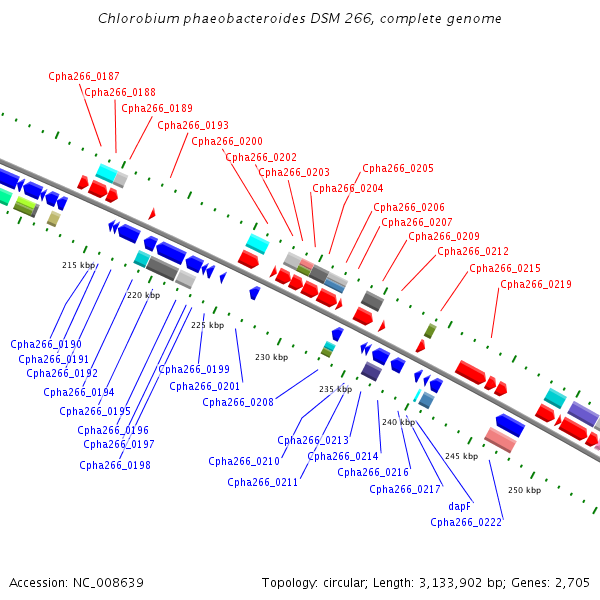 Chlorobium phaeobacteroides DSM 266, complete genome

Cpha266_0187
Cpha266_0188
Cpha266_0189
Cpha266_0193
Cpha266_0200
Cpha266_0202
Cpha266_0203
Cpha266_0205
Cpha266_0204
Cpha266_0206
Cpha266_0207
Cpha266_0209
Cpha266_0212
Cpha266_0215
Cpha266_0219

215 kbp
220 kbp
225 kbp
230 kbp
235 kbp
240 kbp
245 kbp
250 kbp

Cpha266_0190
Cpha266_0191
Cpha266_0192
Cpha266_0194
Cpha266_0195
Cpha266_0196
Cpha266_0197
Cpha266_0198
Cpha266_0199
Cpha266_0201
Cpha266_0208
Cpha266_0213
Cpha266_0210
Cpha266_0214
Cpha266_0211
Cpha266_0216
Cpha266_0217
dapF
Cpha266_0222

Accession: NC_008639
Topology: circular; Length: 3,133,902 bp; Genes: 2,705